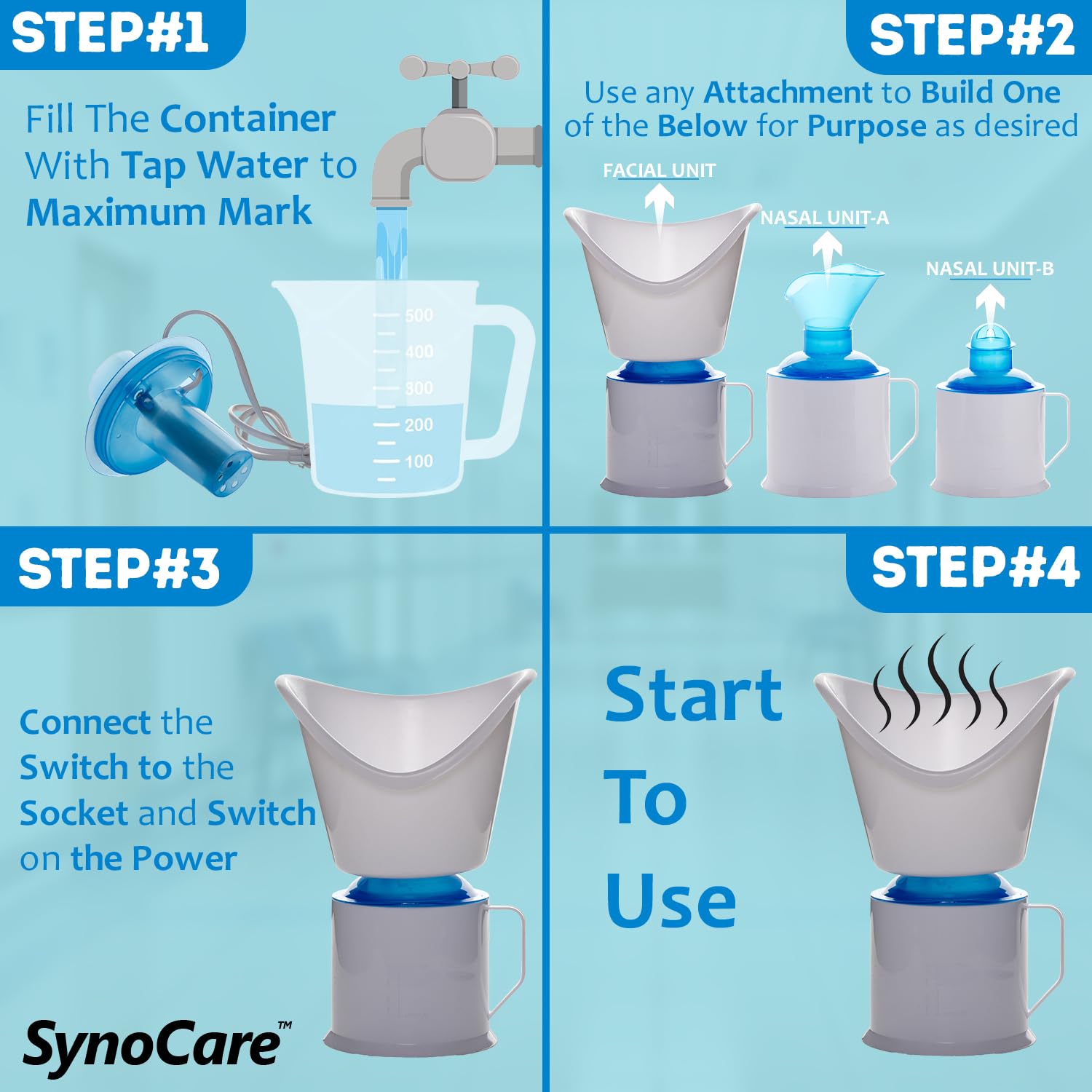 STEP#1

Fill The Container With Tap Water to Maximum Mark

500
400
300
200
100

STEP#2

Use any Attachment to Build One of the Below for Purpose as desired

FACIAL UNIT

NASAL UNIT-A

NASAL UNIT-B

STEP#3

Connect the Switch to the Socket and Switch on the Power

SynoCare™

STEP#4

Start To Use